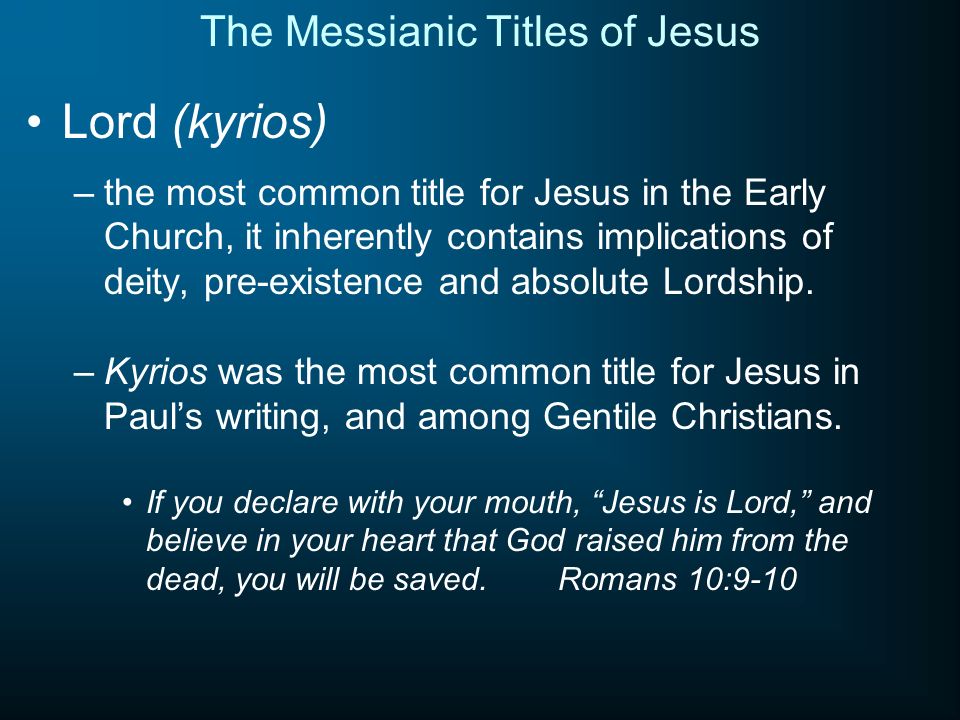 The Messianic Titles of Jesus

• Lord (kyrios)

– the most common title for Jesus in the Early Church, it inherently contains implications of deity, pre-existence and absolute Lordship.

– Kyrios was the most common title for Jesus in Paul's writing, and among Gentile Christians.

• If you declare with your mouth, "Jesus is Lord," and believe in your heart that God raised him from the dead, you will be saved. Romans 10:9-10